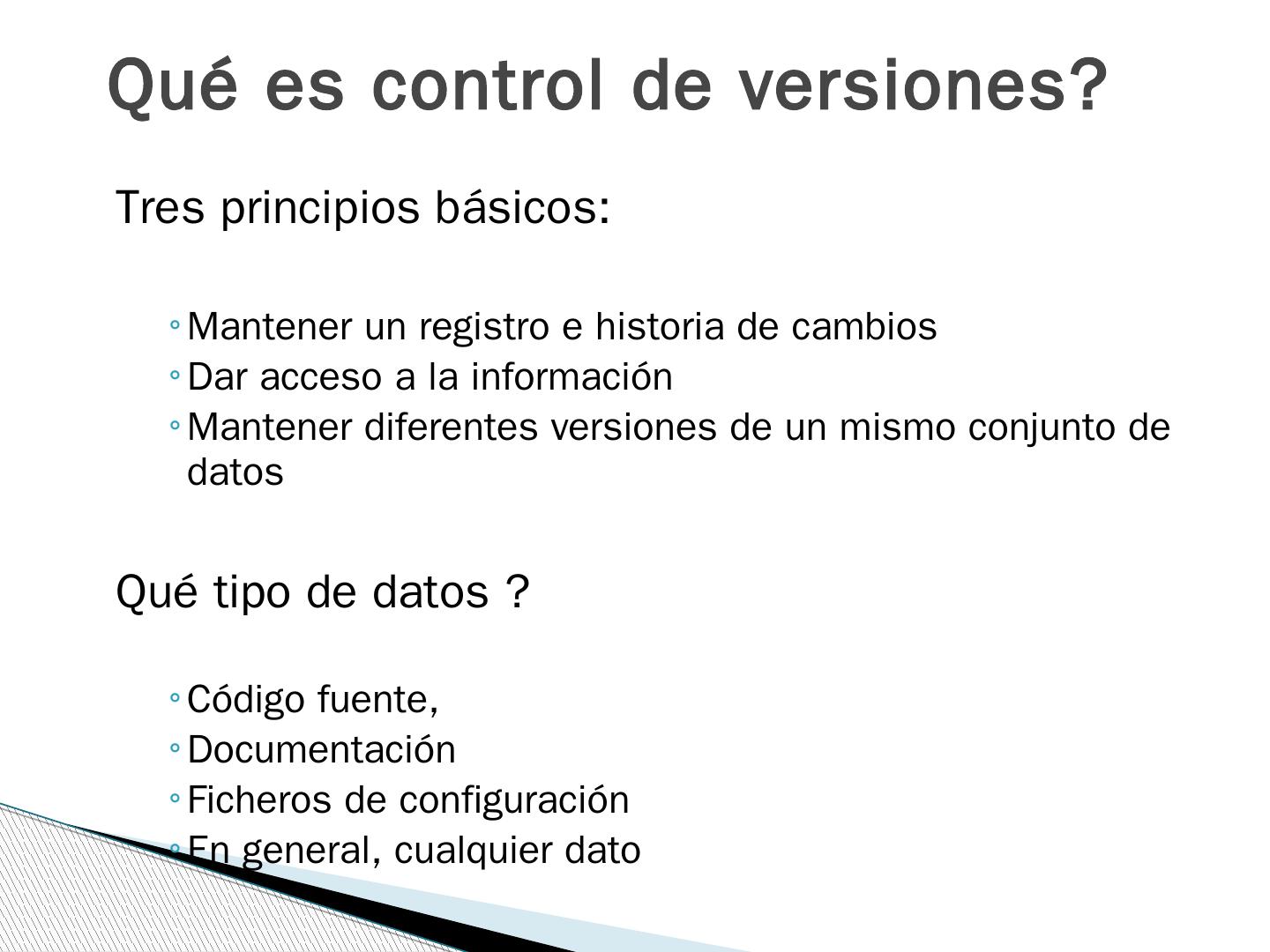 Qué es control de versiones?

Tres principios básicos:

◦ Mantener un registro e historia de cambios
◦ Dar acceso a la información
◦ Mantener diferentes versiones de un mismo conjunto de datos

Qué tipo de datos ?

◦ Código fuente,
◦ Documentación
◦ Ficheros de configuración
◦ En general, cualquier dato